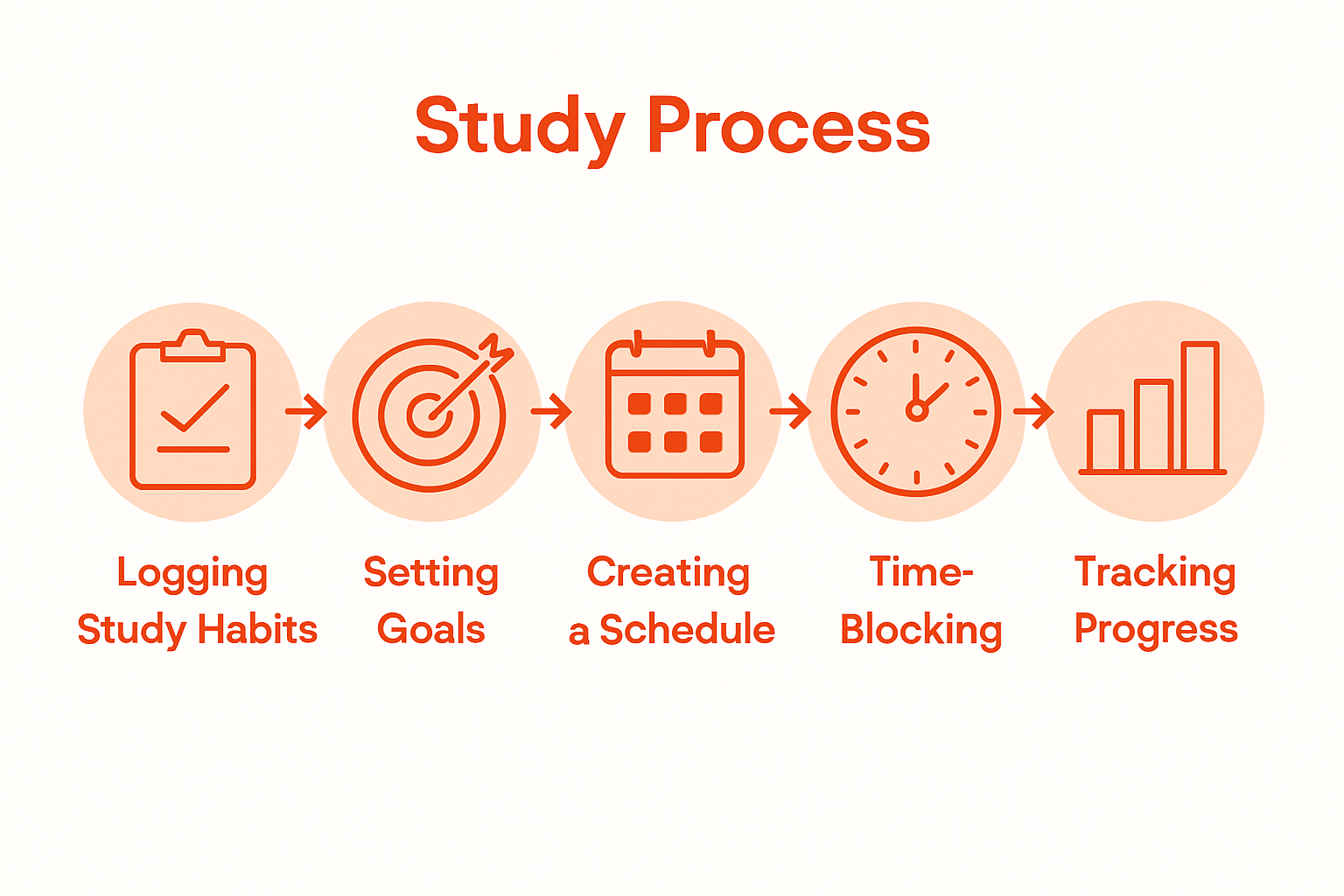 Study Process

Logging Study Habits

Setting Goals

Creating a Schedule

Time-Blocking

Tracking Progress